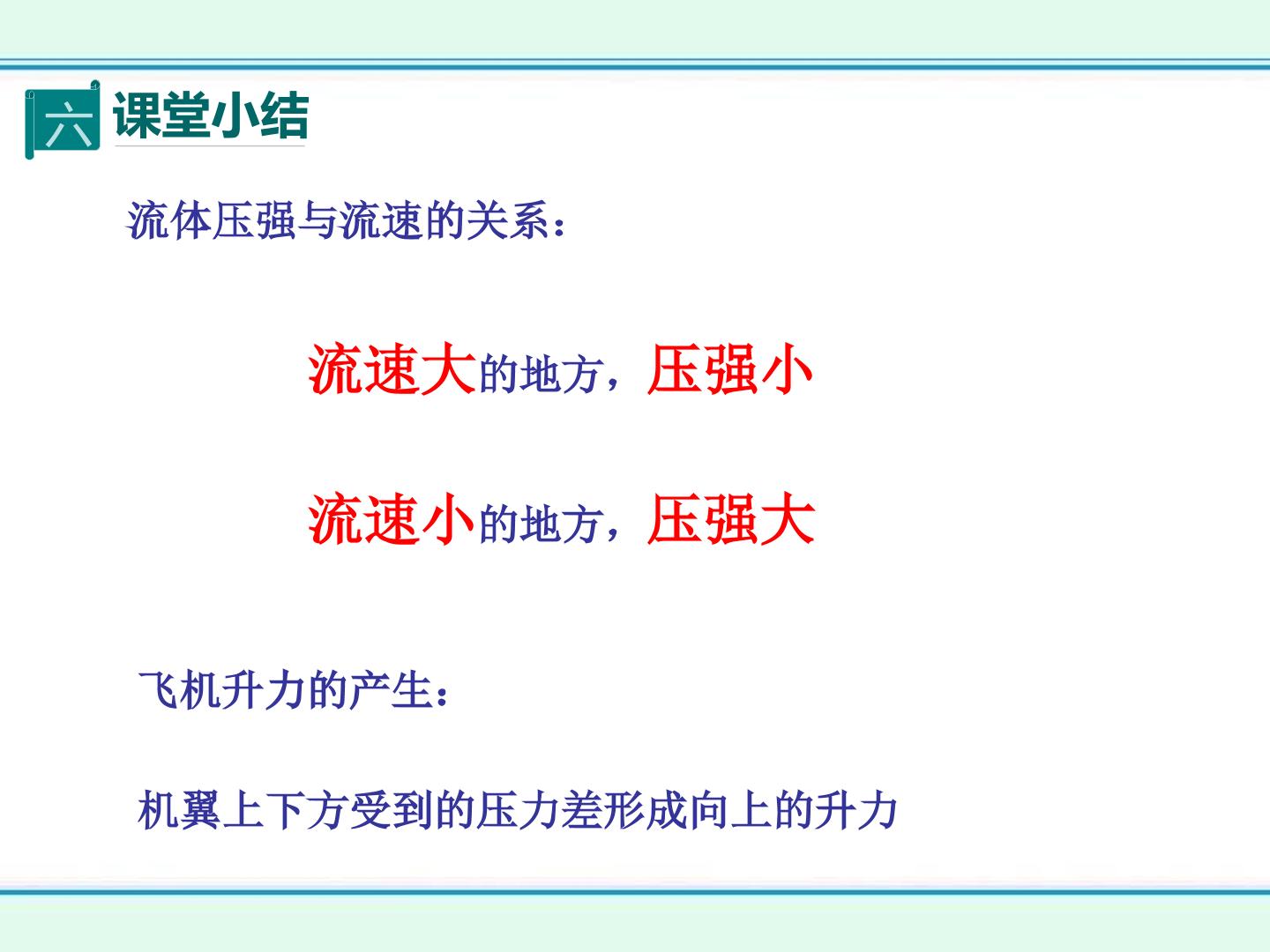 六 课堂小结

流体压强与流速的关系：

流速大的地方，压强小

流速小的地方，压强大

飞机升力的产生：

机翼上下方受到的压力差形成向上的升力